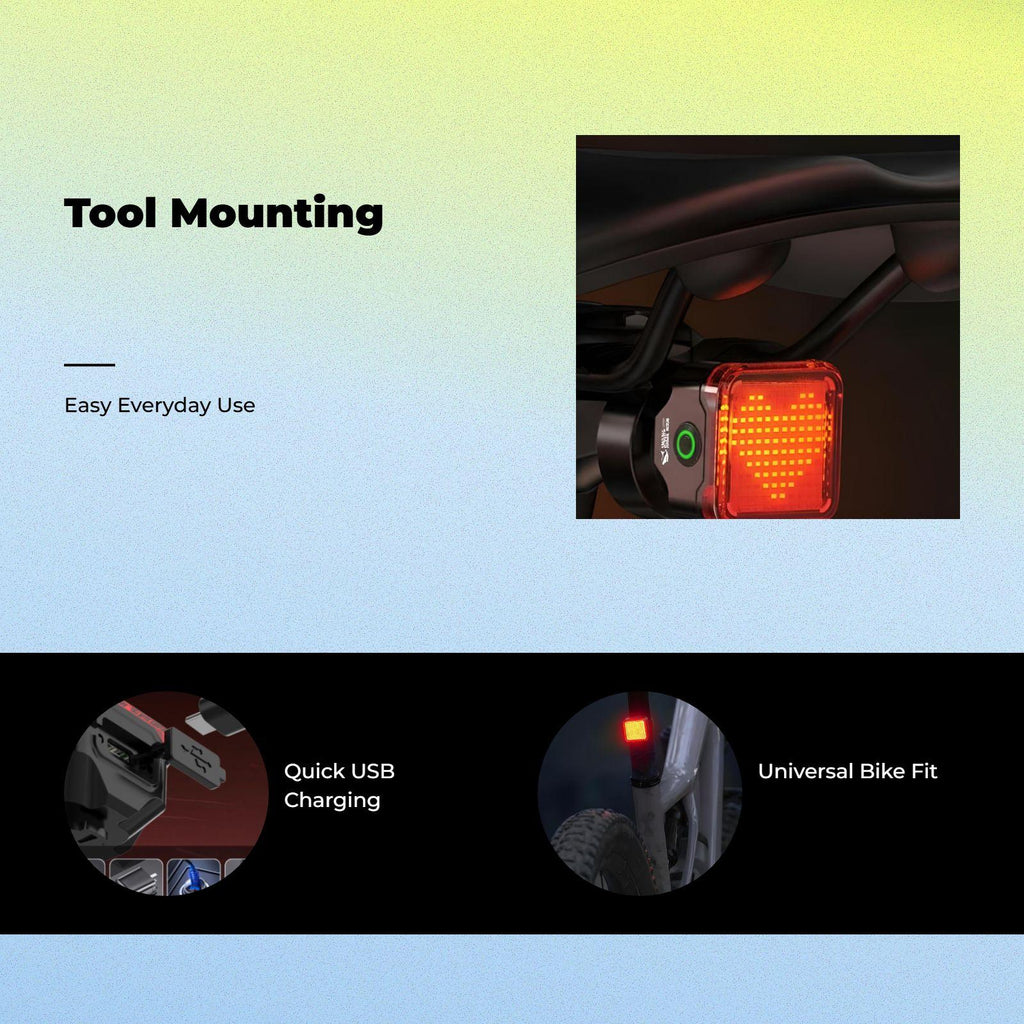 Tool Mounting

Easy Everyday Use

Quick USB Charging

Universal Bike Fit